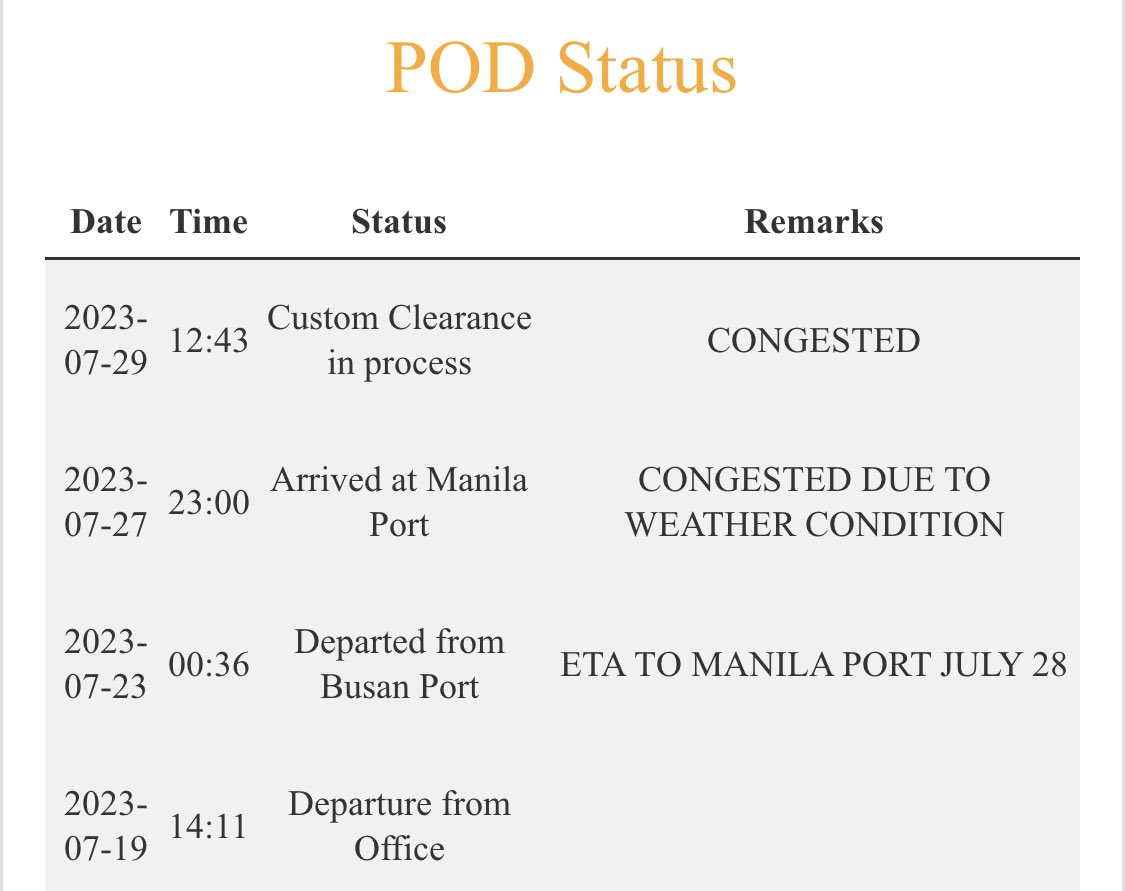 POD Status

| Date | Time | Status | Remarks |
|---|---|---|---|
| 2023-07-29 | 12:43 | Custom Clearance in process | CONGESTED |
| 2023-07-27 | 23:00 | Arrived at Manila Port | CONGESTED DUE TO WEATHER CONDITION |
| 2023-07-23 | 00:36 | Departed from Busan Port | ETA TO MANILA PORT JULY 28 |
| 2023-07-19 | 14:11 | Departure from Office | |